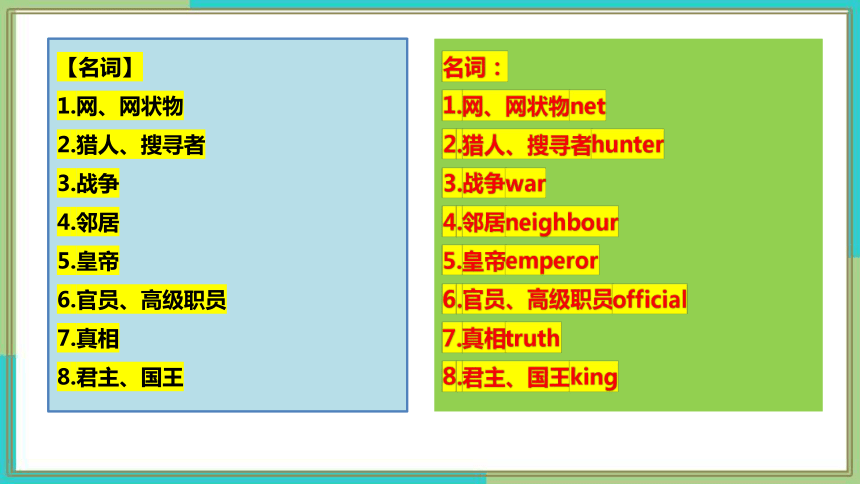 【名词】
1.网、网状物
2.猎人、搜寻者
3.战争
4.邻居
5.皇帝
6.官员、高级职员
7.真相
8.君主、国王

名词：
1.网、网状物net
2.猎人、搜寻者hunter
3.战争war
4.邻居neighbour
5.皇帝emperor
6.官员、高级职员official
7.真相truth
8.君主、国王king